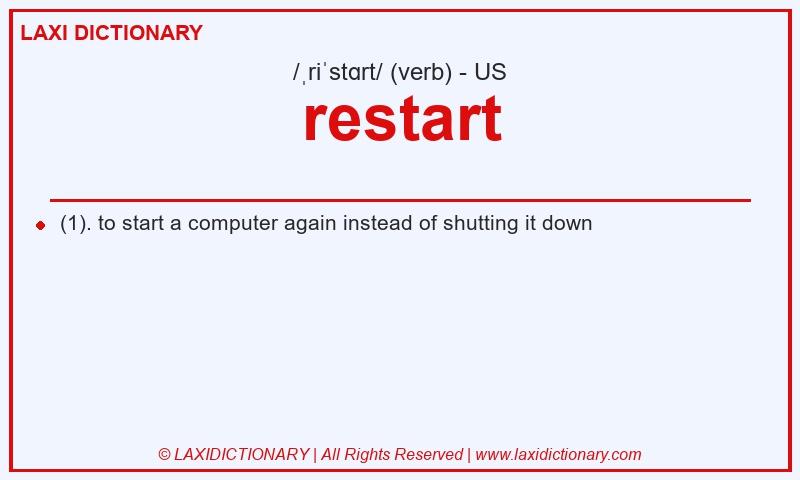 LAXI DICTIONARY

/ˌriˈstɑrt/ (verb) - US

restart

(1). to start a computer again instead of shutting it down

© LAXIDICTIONARY | All Rights Reserved | www.laxidictionary.com